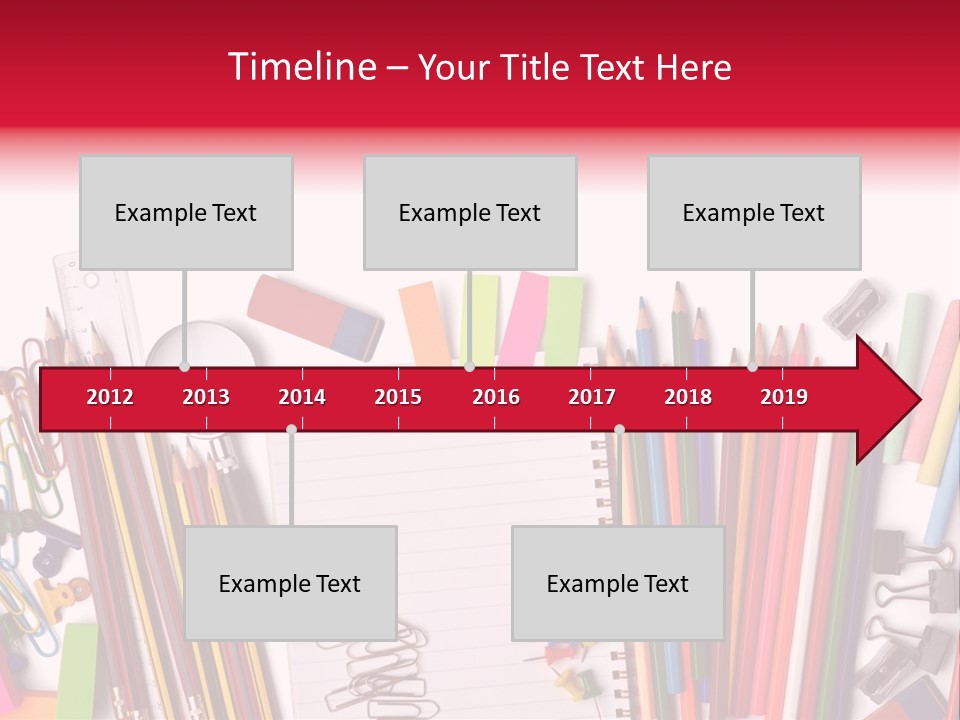 Timeline – Your Title Text Here

Example Text

Example Text

Example Text

2012 2013 2014 2015 2016 2017 2018 2019

Example Text

Example Text